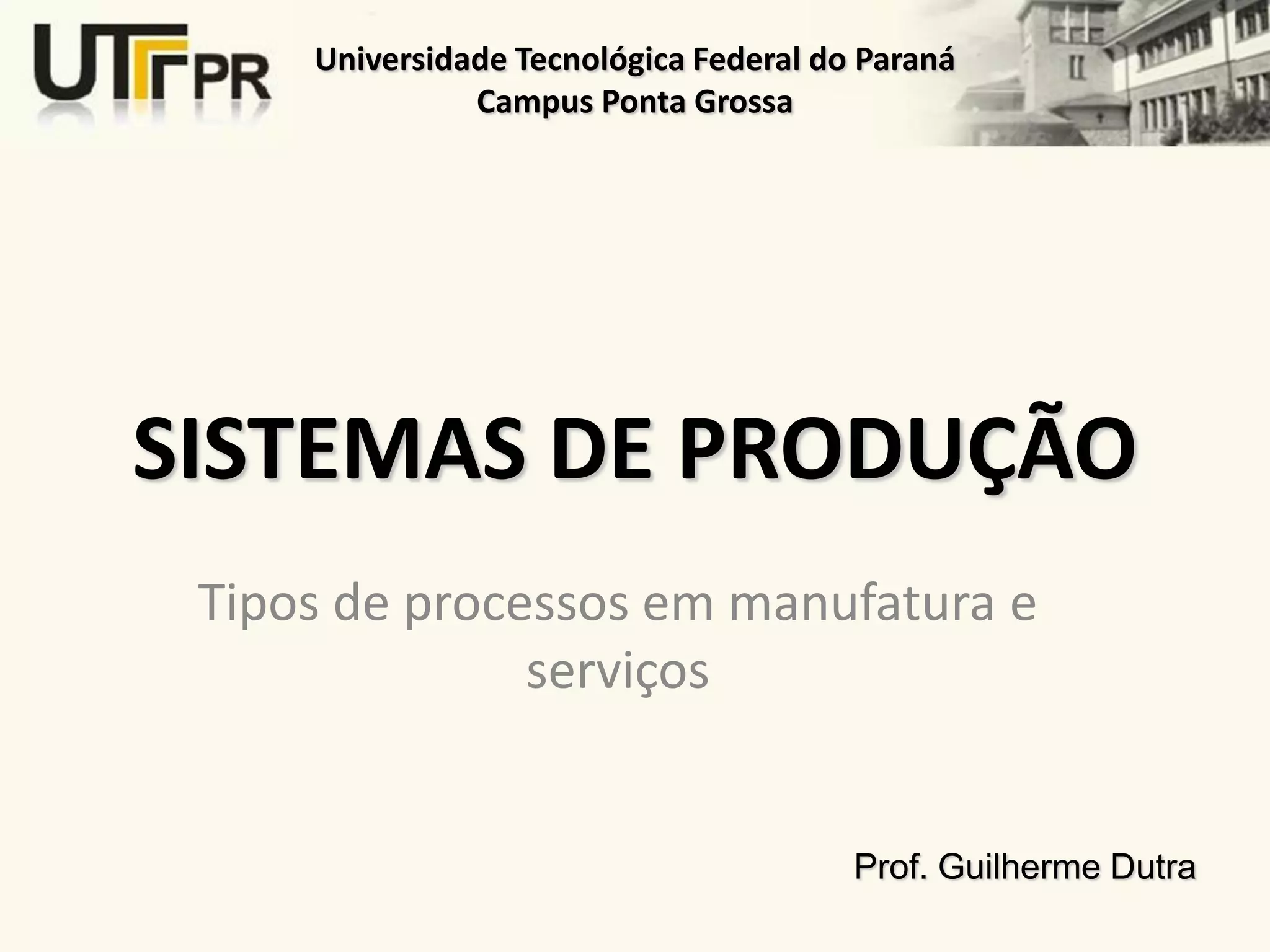 UTFPR

Universidade Tecnológica Federal do Paraná
Campus Ponta Grossa

SISTEMAS DE PRODUÇÃO

Tipos de processos em manufatura e serviços

Prof. Guilherme Dutra